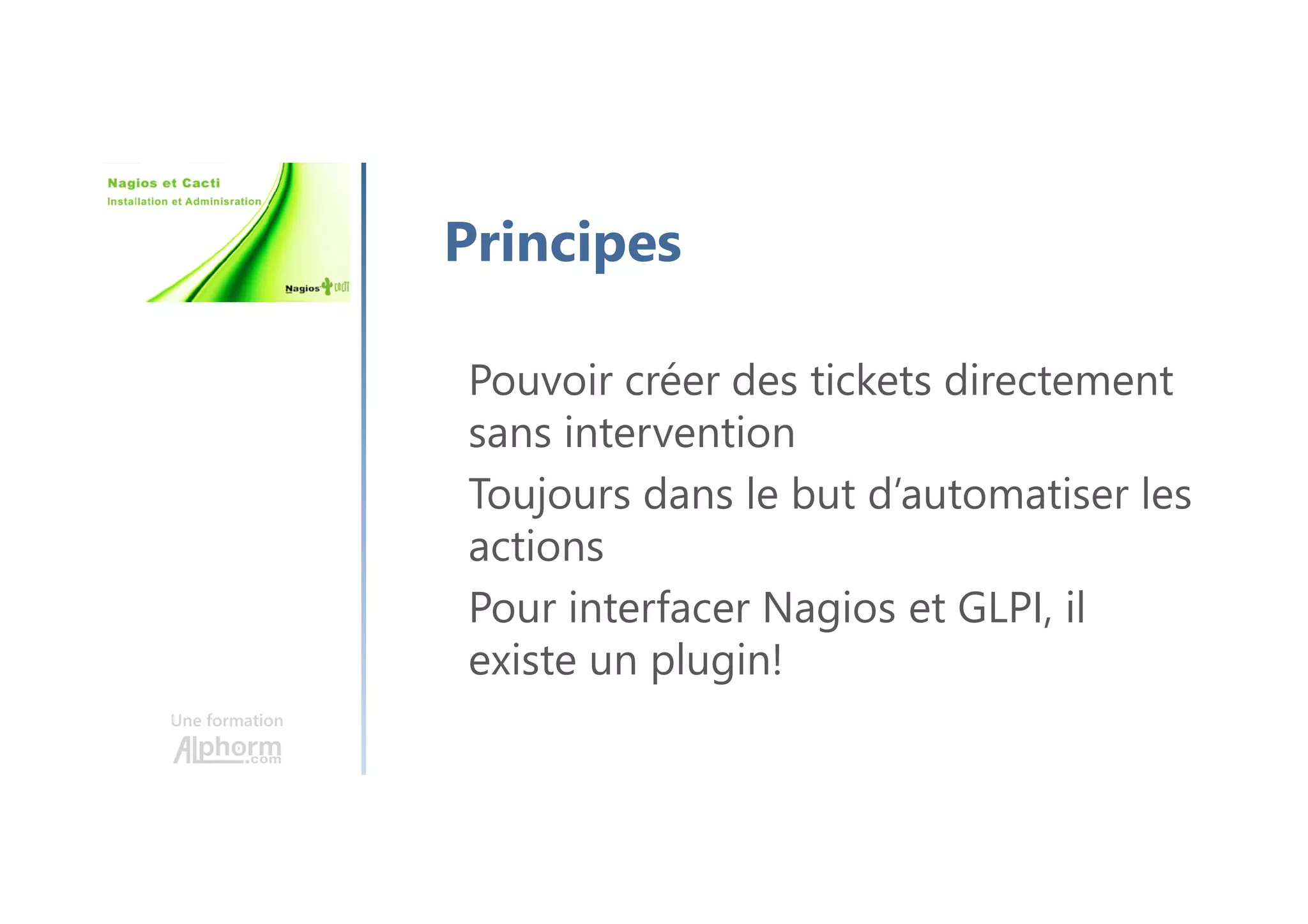 Nagios et Cacti
Installation et Adminisration

Nagios CACTI

Une formation
Alphorm.com

Principes

Pouvoir créer des tickets directement sans intervention

Toujours dans le but d'automatiser les actions

Pour interfacer Nagios et GLPI, il existe un plugin!